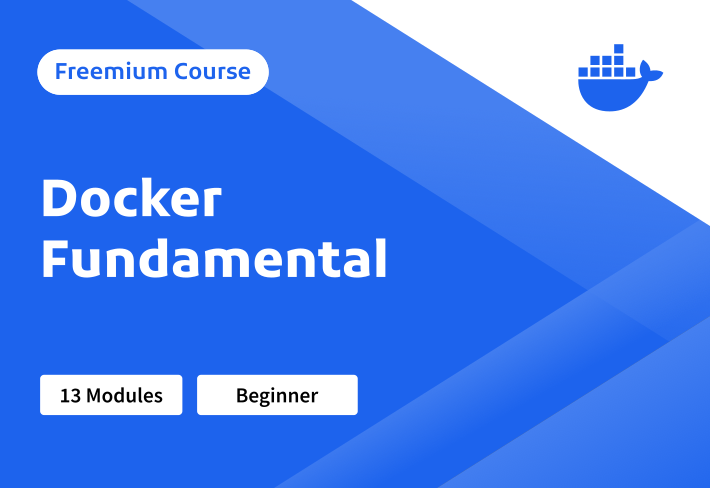 Freemium Course

Docker Fundamental

13 Modules

Beginner